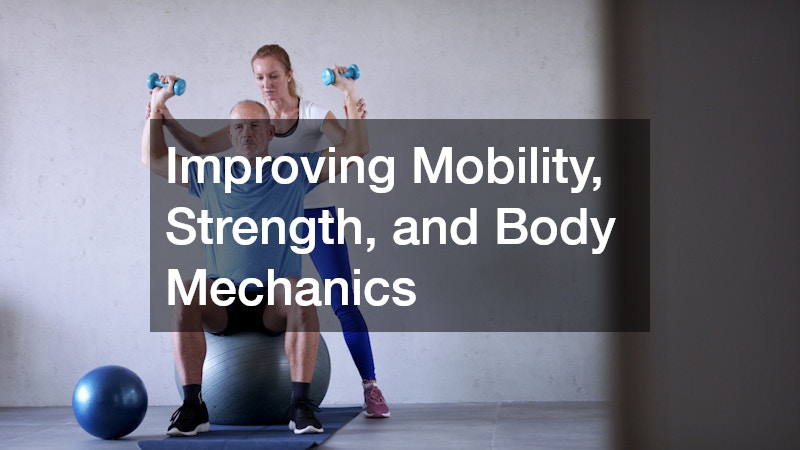 Improving Mobility, Strength, and Body Mechanics